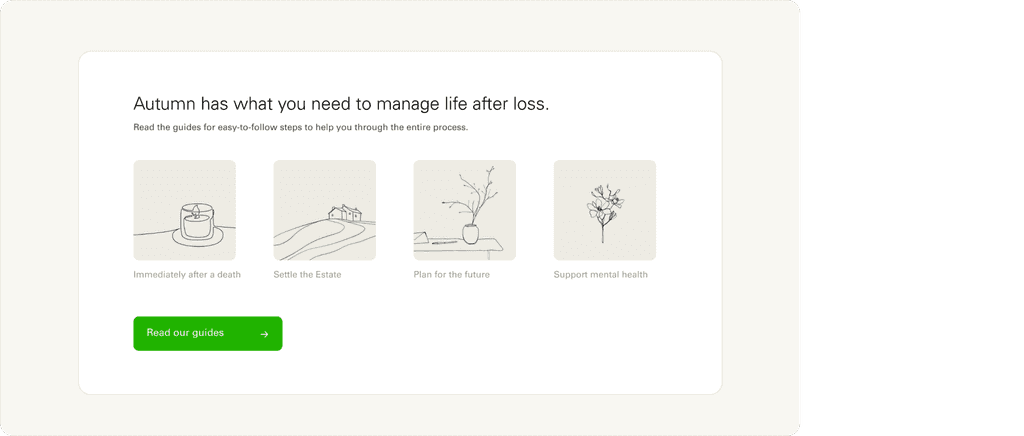 Autumn has what you need to manage life after loss.

Read the guides for easy-to-follow steps to help you through the entire process.

Immediately after a death

Settle the Estate

Plan for the future

Support mental health

Read our guides →